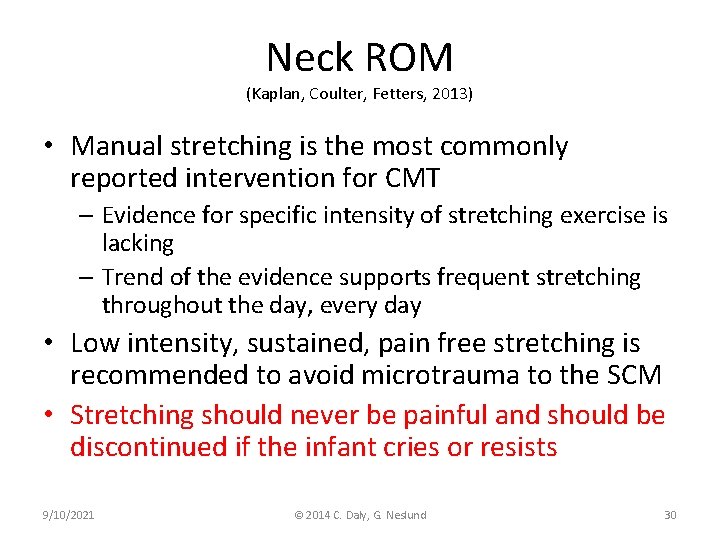 Neck ROM
(Kaplan, Coulter, Fetters, 2013)

• Manual stretching is the most commonly reported intervention for CMT
– Evidence for specific intensity of stretching exercise is lacking
– Trend of the evidence supports frequent stretching throughout the day, every day
• Low intensity, sustained, pain free stretching is recommended to avoid microtrauma to the SCM
• Stretching should never be painful and should be discontinued if the infant cries or resists

9/10/2021
© 2014 C. Daly, G. Neslund
30